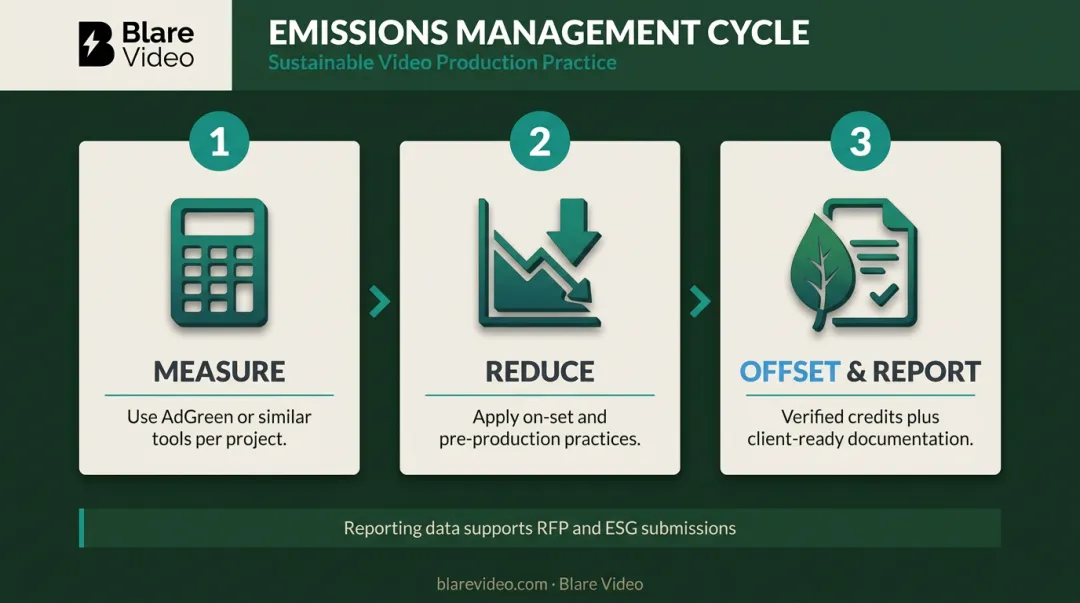 Blare Video

EMISSIONS MANAGEMENT CYCLE
Sustainable Video Production Practice

1
MEASURE
Use AdGreen or similar tools per project.

2
REDUCE
Apply on-set and pre-production practices.

3
OFFSET & REPORT
Verified credits plus client-ready documentation.

Reporting data supports RFP and ESG submissions

blarevideo.com · Blare Video